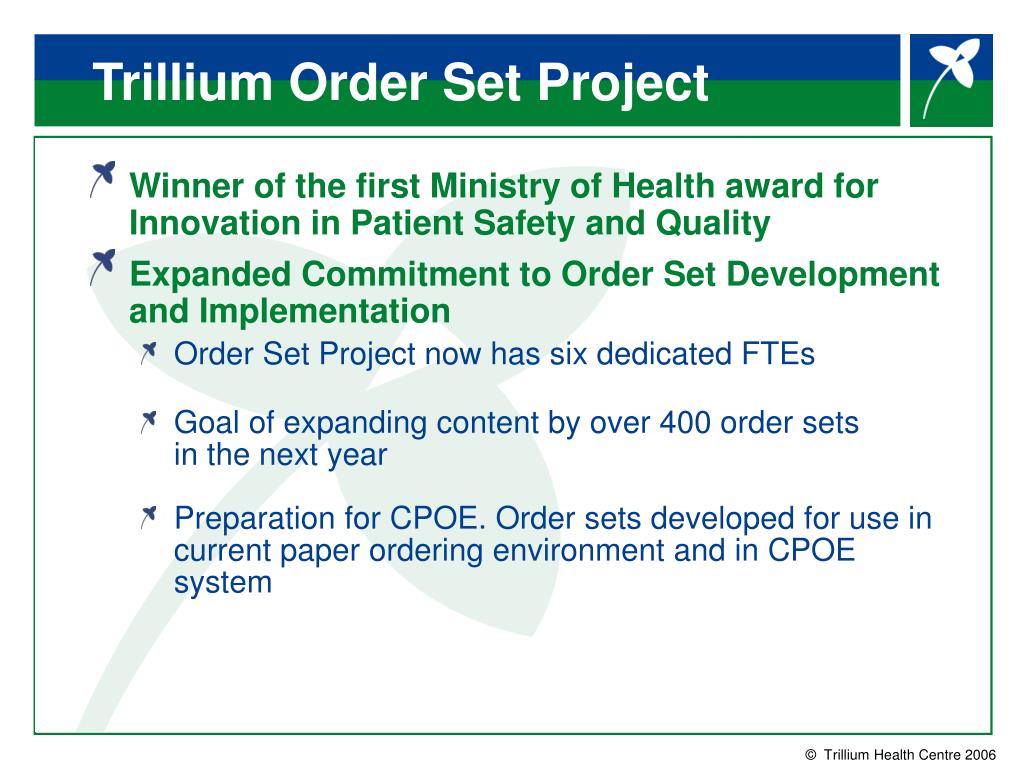 Trillium Order Set Project

Winner of the first Ministry of Health award for Innovation in Patient Safety and Quality

Expanded Commitment to Order Set Development and Implementation

Order Set Project now has six dedicated FTEs

Goal of expanding content by over 400 order sets in the next year

Preparation for CPOE. Order sets developed for use in current paper ordering environment and in CPOE system

© Trillium Health Centre 2006